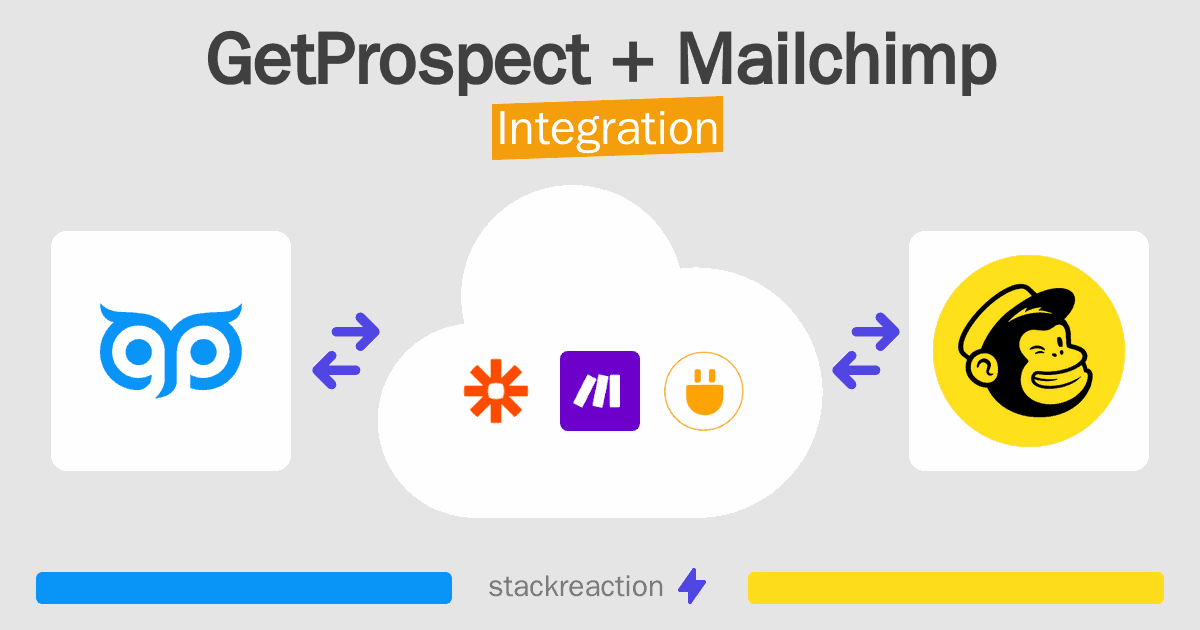 GetProspect + Mailchimp
Integration

stackreaction